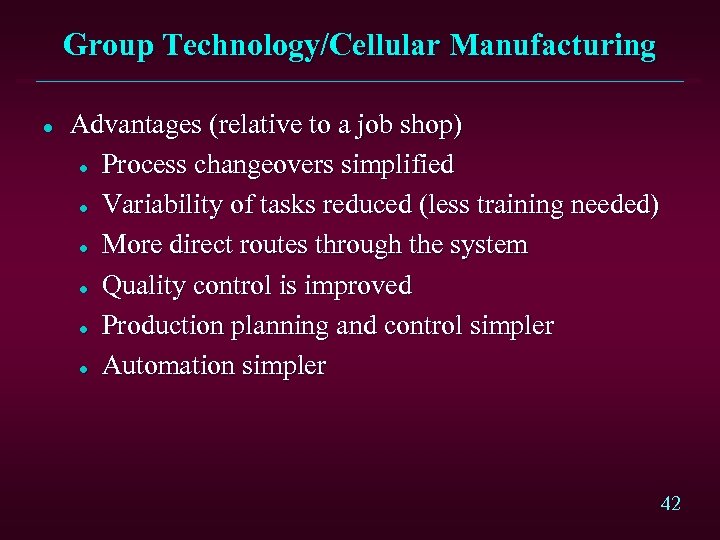 Group Technology/Cellular Manufacturing

- Advantages (relative to a job shop)
  - Process changeovers simplified
  - Variability of tasks reduced (less training needed)
  - More direct routes through the system
  - Quality control is improved
  - Production planning and control simpler
  - Automation simpler

42